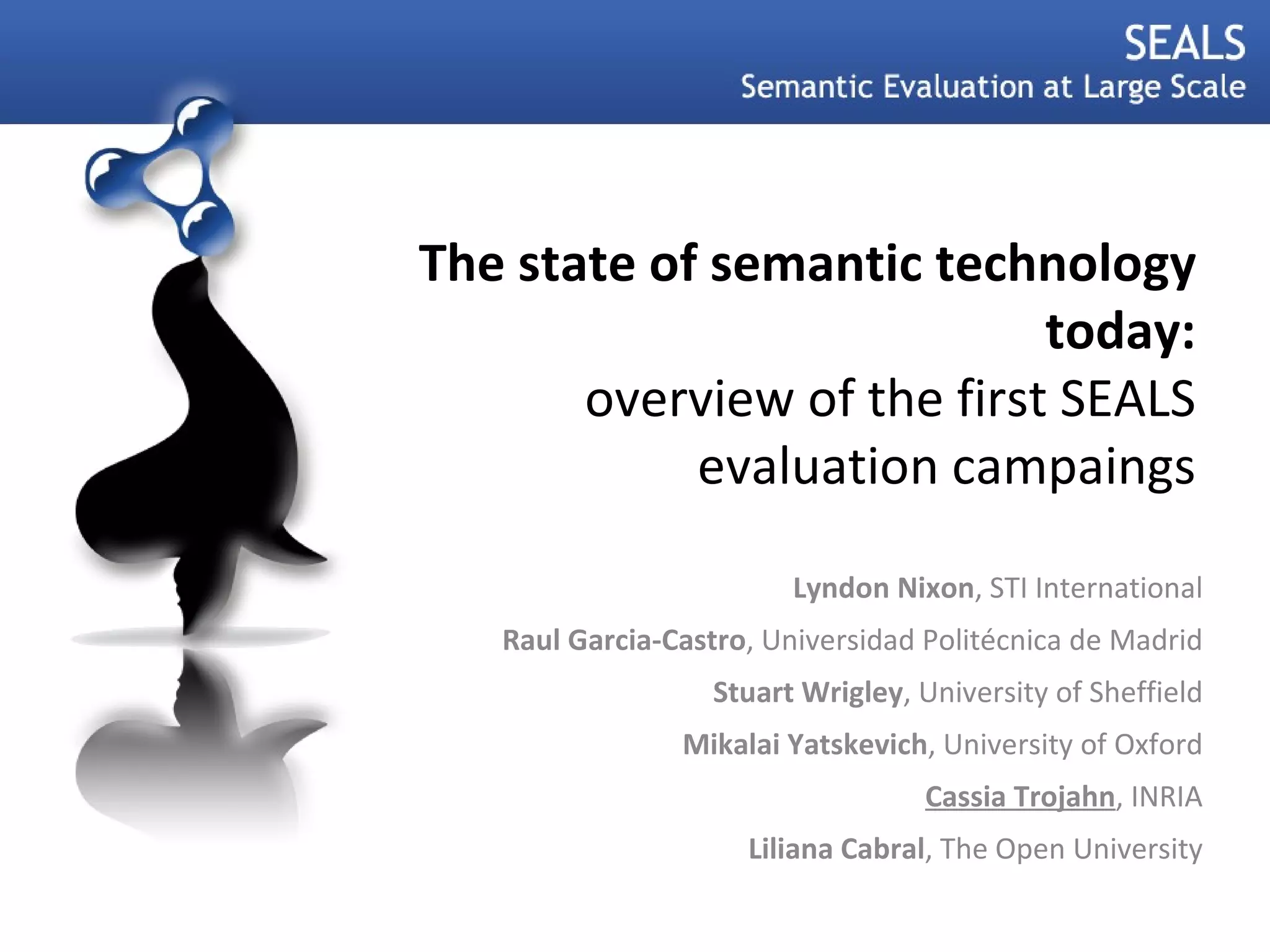 SEALS
Semantic Evaluation at Large Scale

The state of semantic technology today:
overview of the first SEALS evaluation campaings

Lyndon Nixon, STI International

Raul Garcia-Castro, Universidad Politécnica de Madrid

Stuart Wrigley, University of Sheffield

Mikalai Yatskevich, University of Oxford

Cassia Trojahn, INRIA

Liliana Cabral, The Open University